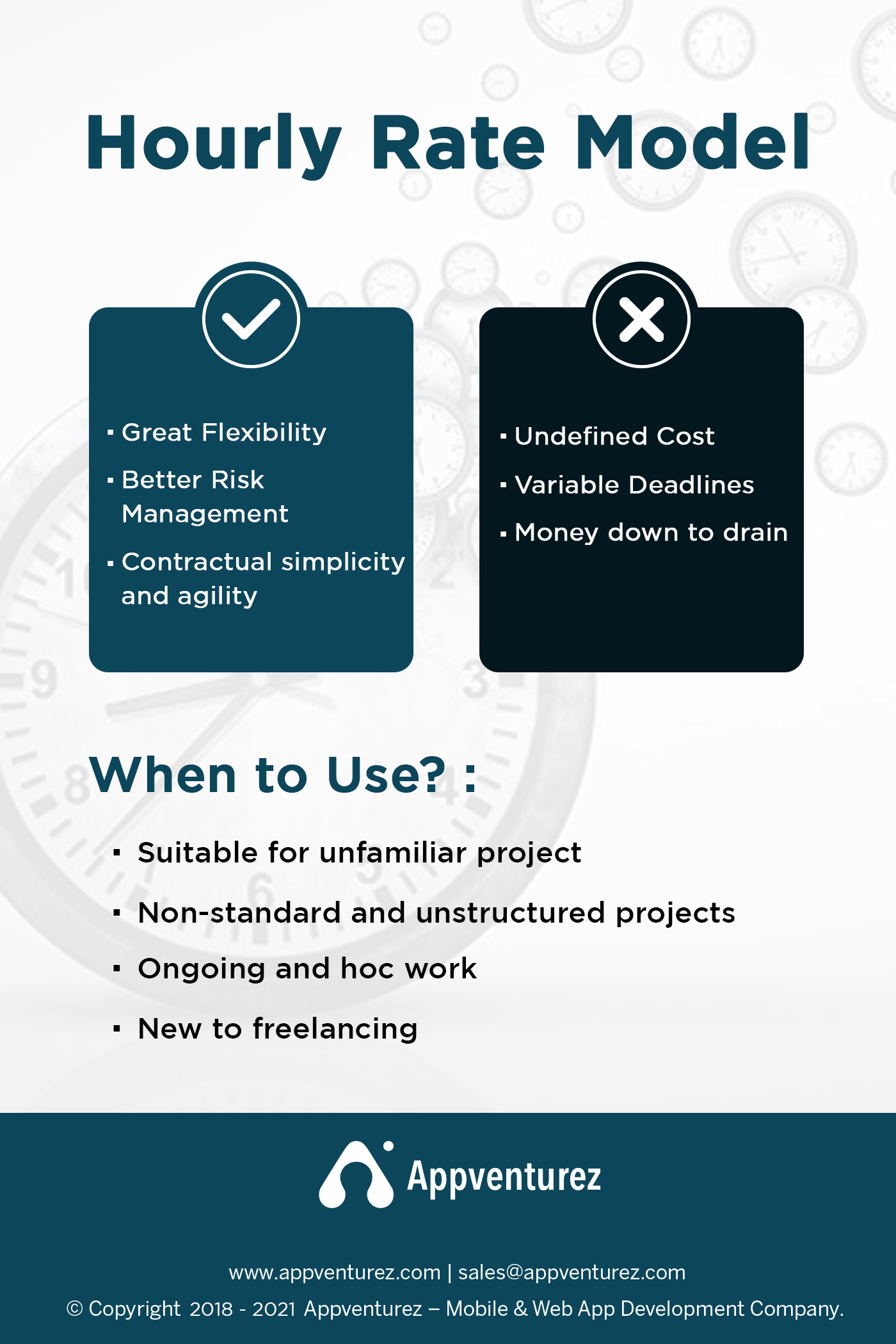 Hourly Rate Model

▪ Great Flexibility

▪ Better Risk Management

▪ Contractual simplicity and agility

▪ Undefined Cost

▪ Variable Deadlines

▪ Money down to drain

When to Use? :

▪ Suitable for unfamiliar project

▪ Non-standard and unstructured projects

▪ Ongoing and hoc work

▪ New to freelancing

Appventurez

www.appventurez.com | sales@appventurez.com

© Copyright 2018 - 2021 Appventurez – Mobile & Web App Development Company.